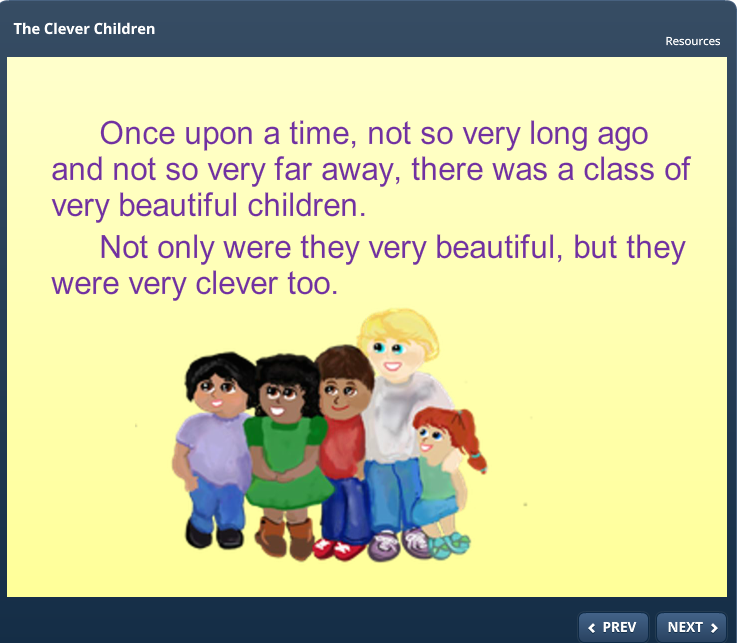 The Clever Children

Resources

Once upon a time, not so very long ago and not so very far away, there was a class of very beautiful children.

Not only were they very beautiful, but they were very clever too.

PREV

NEXT